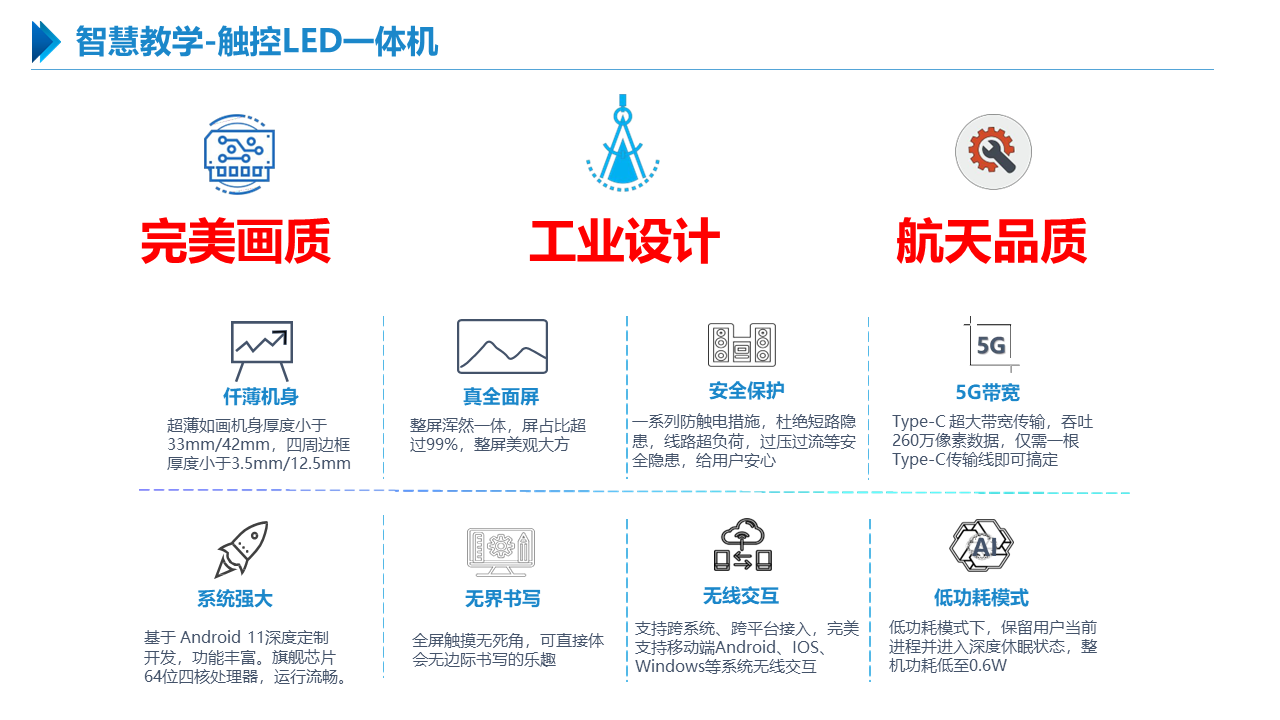 智慧教学-触控LED一体机

完美画质

工业设计

航天品质

仟薄机身

超薄如画机身厚度小于33mm/42mm，四周边框厚度小于3.5mm/12.5mm

真全面屏

整屏浑然一体，屏占比超过99%，整屏美观大方

安全保护

一系列防触电措施，杜绝短路隐患，线路超负荷，过压过流等安全隐患，给用户安心

5G

5G带宽

Type-C 超大带宽传输，吞吐260万像素数据，仅需一根Type-C传输线即可搞定

系统强大

基于 Android 11深度定制开发，功能丰富。旗舰芯片64位四核处理器，运行流畅。

无界书写

全屏触摸无死角，可直接体会无边际书写的乐趣

无线交互

支持跨系统、跨平台接入，完美支持移动端Android、IOS、Windows等系统无线交互

AI

低功耗模式

低功耗模式下，保留用户当前进程并进入深度休眠状态，整机功耗低至0.6W